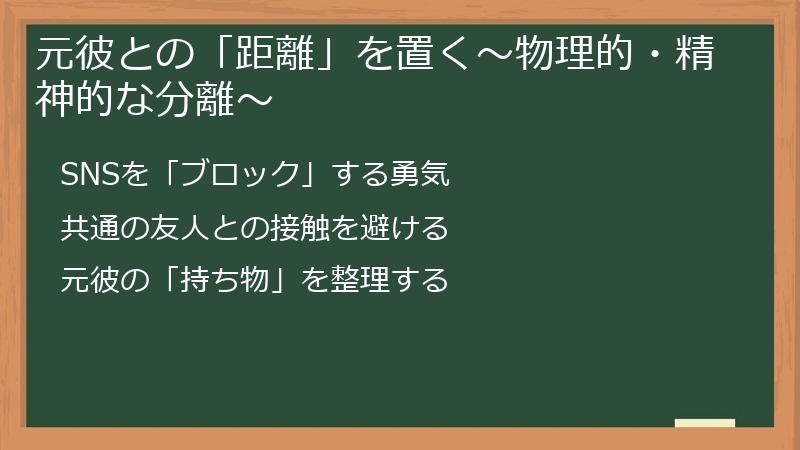 元彼との「距離」を置く～物理的・精神的な分離～

SNSを「ブロック」する勇気

共通の友人との接触を避ける

元彼の「持ち物」を整理する